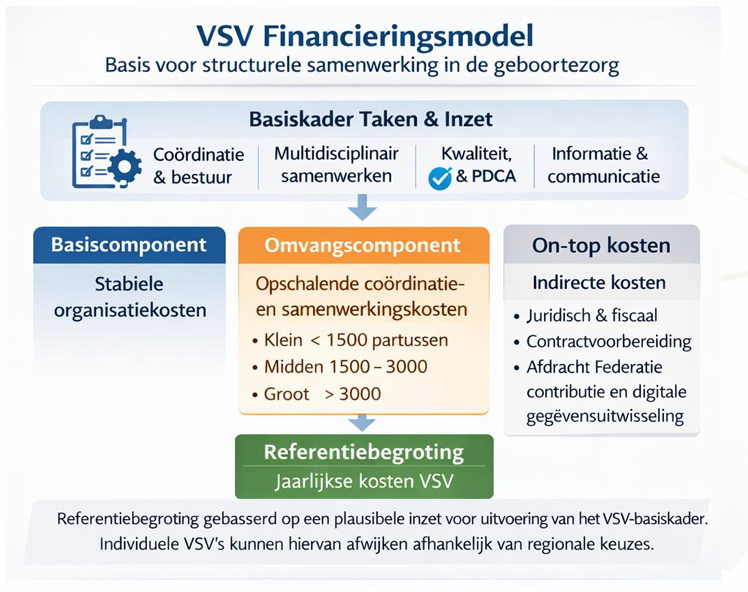 VSV Financieringsmodel
Basis voor structurele samenwerking in de geboortezorg

Basiskader Taken & Inzet

Coördinatie & bestuur

Multidisciplinair samenwerken

Kwaliteit, & PDCA

Informatie & communicatie

Basiscomponent

Stabiele organisatiekosten

Omvangscomponent

Opschalende coördinatie- en samenwerkingskosten

• Klein < 1500 partussen
• Midden 1500 – 3000
• Groot > 3000

On-top kosten

Indirecte kosten

• Juridisch & fiscaal
• Contractvoorbereiding
• Afdracht Federatie contributie en digitale gegëvensuitwisseling

Referentiebegroting
Jaarlijkse kosten VSV

Referentiebegroting gebasserd op een plausibele inzet voor uitvoering van het VSV-basiskader. Individuele VSV's kunnen hiervan afwijken afhankelijk van regionale keuzes.